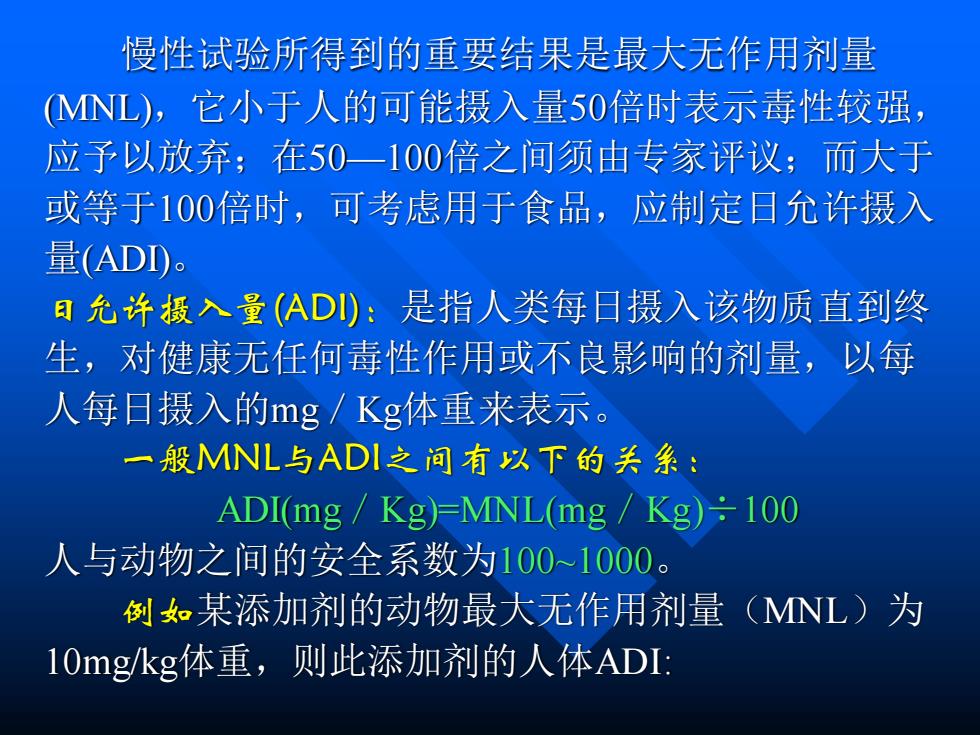 慢性试验所得到的重要结果是最大无作用剂量(MNL)，它小于人的可能摄入量50倍时表示毒性较强，应予以放弃；在50—100倍之间须由专家评议；而大于或等于100倍时，可考虑用于食品，应制定日允许摄入量(ADI)。

日允许摄入量(ADI)：是指人类每日摄入该物质直到终生，对健康无任何毒性作用或不良影响的剂量，以每人每日摄入的mg / Kg体重来表示。

一般MNL与ADI之间有以下的关系：

ADI(mg / Kg)=MNL(mg / Kg)÷100

人与动物之间的安全系数为100~1000。

例如某添加剂的动物最大无作用剂量（MNL）为10mg/kg体重，则此添加剂的人体ADI: